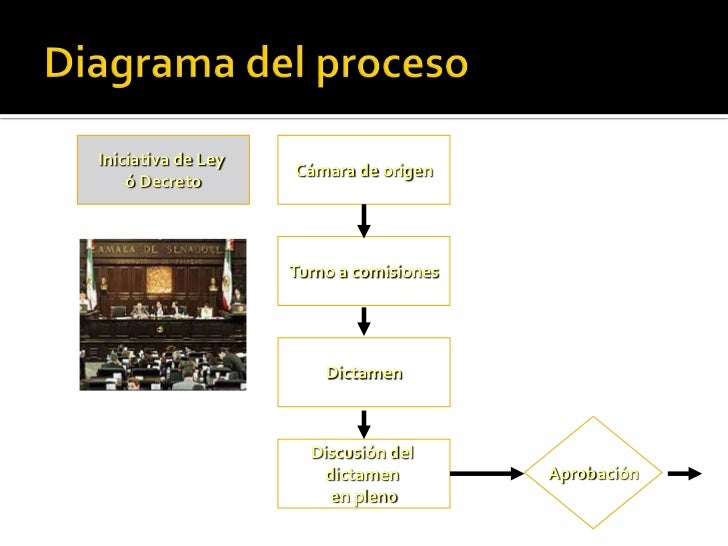 Diagrama del proceso

Iniciativa de Ley ó Decreto

CAMARA DE SENADORES

Cámara de origen

Turno a comisiones

Dictamen

Discusión del dictamen en pleno

Aprobación